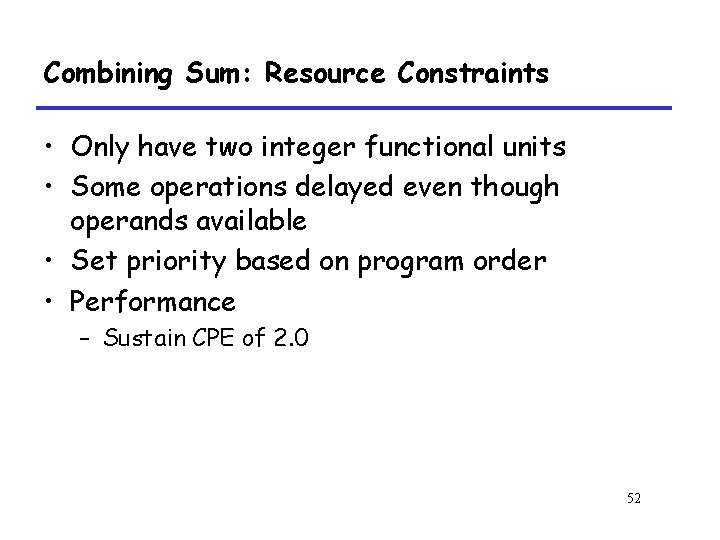 Combining Sum: Resource Constraints

• Only have two integer functional units
• Some operations delayed even though operands available
• Set priority based on program order
• Performance
  – Sustain CPE of 2.0

52